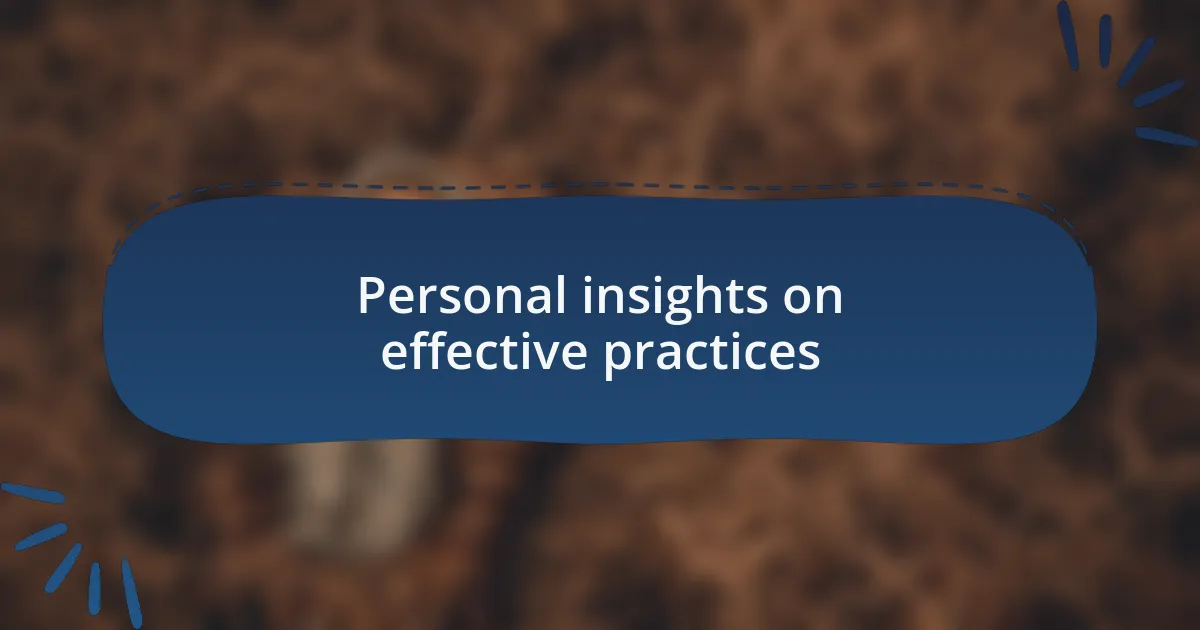 Personal insights on effective practices